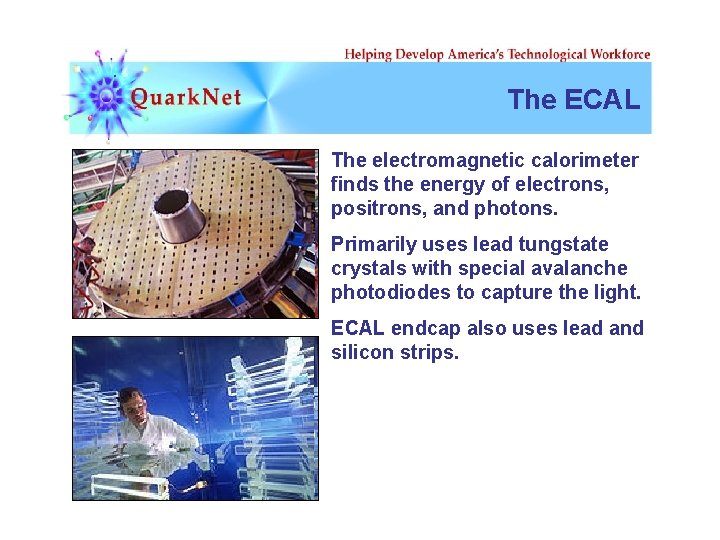 Helping Develop America's Technological Workforce

QuarkNet

The ECAL

The electromagnetic calorimeter finds the energy of electrons, positrons, and photons.

Primarily uses lead tungstate crystals with special avalanche photodiodes to capture the light.

ECAL endcap also uses lead and silicon strips.